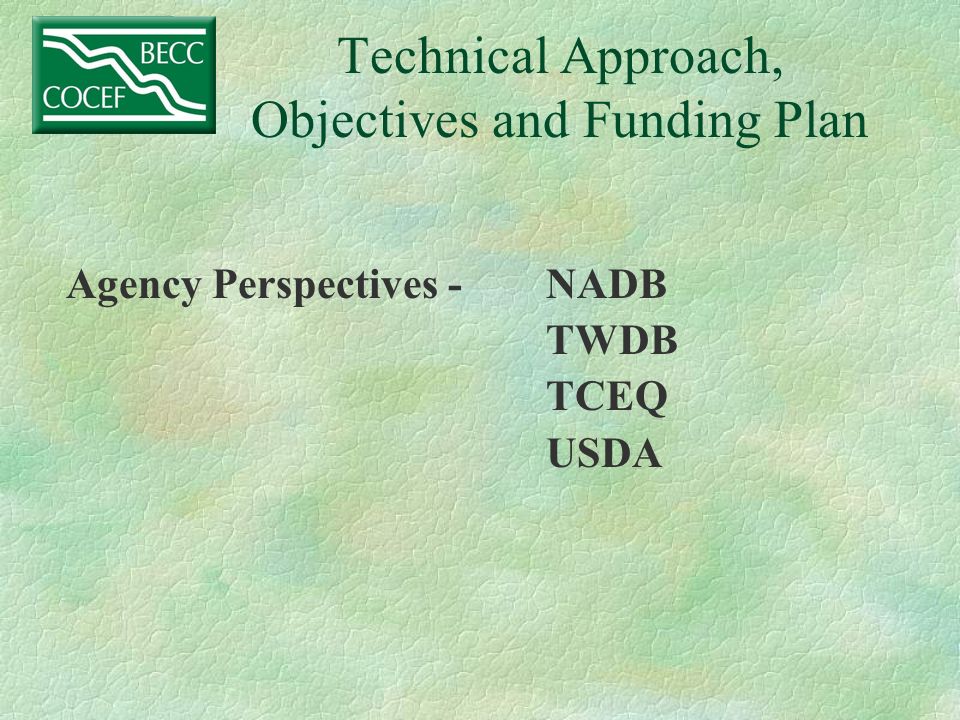 BECC
COCEF

Technical Approach, Objectives and Funding Plan

Agency Perspectives - NADB
TWDB
TCEQ
USDA